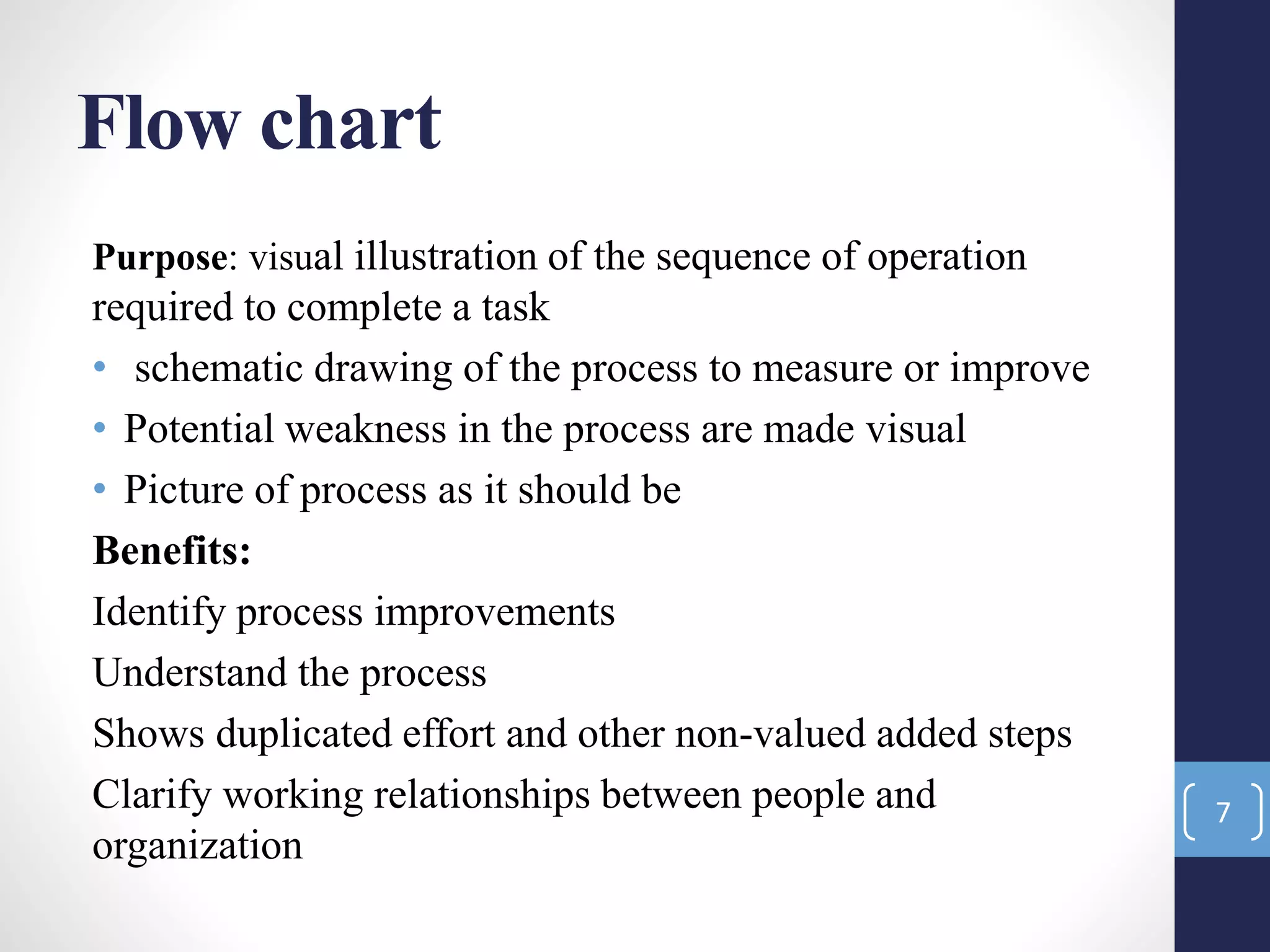 Flow chart

Purpose: visual illustration of the sequence of operation required to complete a task

• schematic drawing of the process to measure or improve
• Potential weakness in the process are made visual
• Picture of process as it should be

Benefits:

Identify process improvements

Understand the process

Shows duplicated effort and other non-valued added steps

Clarify working relationships between people and organization

7